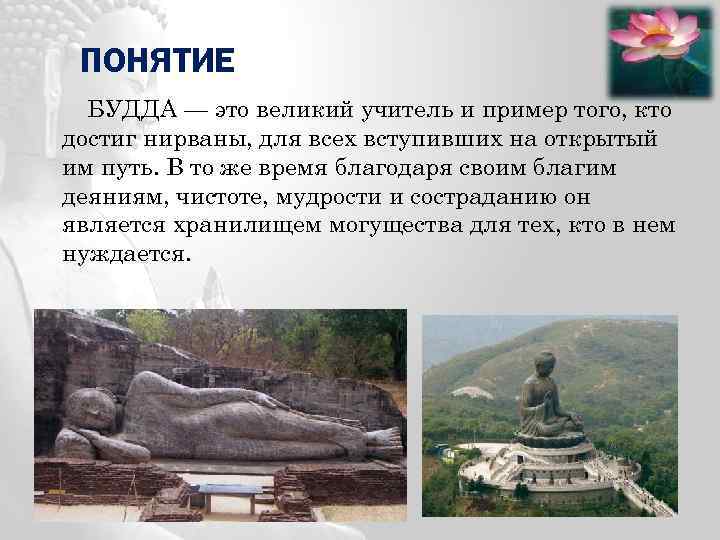 ПОНЯТИЕ

БУДДА — это великий учитель и пример того, кто достиг нирваны, для всех вступивших на открытый им путь. В то же время благодаря своим благим деяниям, чистоте, мудрости и состраданию он является хранилищем могущества для тех, кто в нем нуждается.